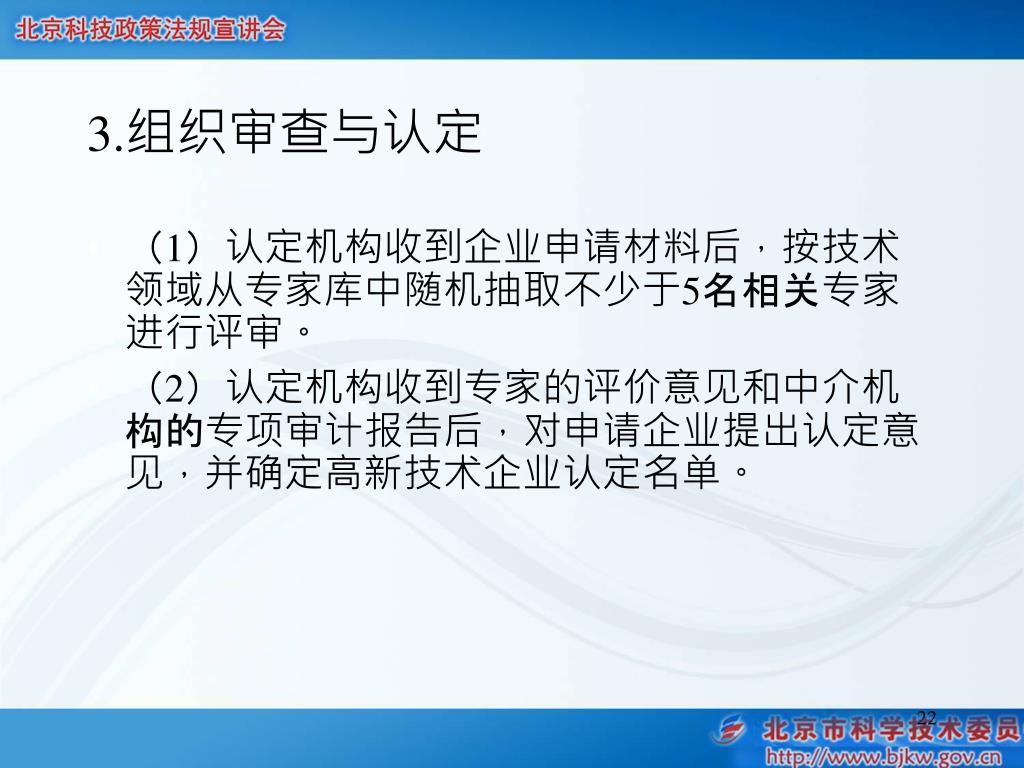 北京科技政策法规宣讲会

3.组织审查与认定

（1）认定机构收到企业申请材料后，按技术领域从专家库中随机抽取不少于5名相关专家进行评审。

（2）认定机构收到专家的评价意见和中介机构的专项审计报告后，对申请企业提出认定意见，并确定高新技术企业认定名单。

22

北京市科学技术委员

http://www.bjkw.gov.cn